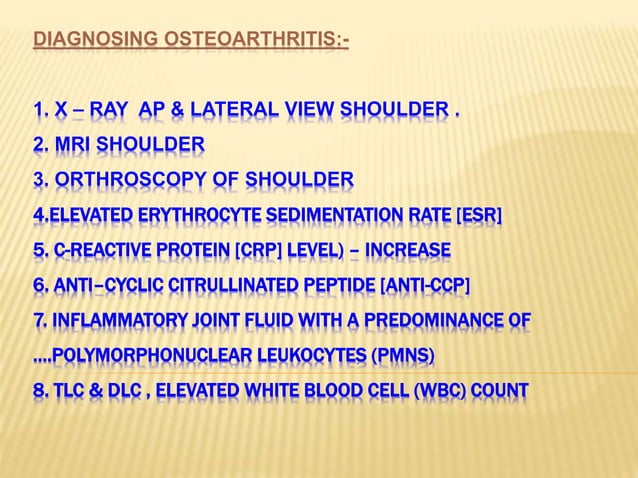 DIAGNOSING OSTEOARTHRITIS:-

1. X – RAY AP & LATERAL VIEW SHOULDER .
2. MRI SHOULDER
3. ORTHROSCOPY OF SHOULDER
4.ELEVATED ERYTHROCYTE SEDIMENTATION RATE [ESR]
5. C-REACTIVE PROTEIN [CRP] LEVEL) – INCREASE
6. ANTI–CYCLIC CITRULLINATED PEPTIDE [ANTI-CCP]
7. INFLAMMATORY JOINT FLUID WITH A PREDOMINANCE OF ....POLYMORPHONUCLEAR LEUKOCYTES (PMNS)
8. TLC & DLC , ELEVATED WHITE BLOOD CELL (WBC) COUNT